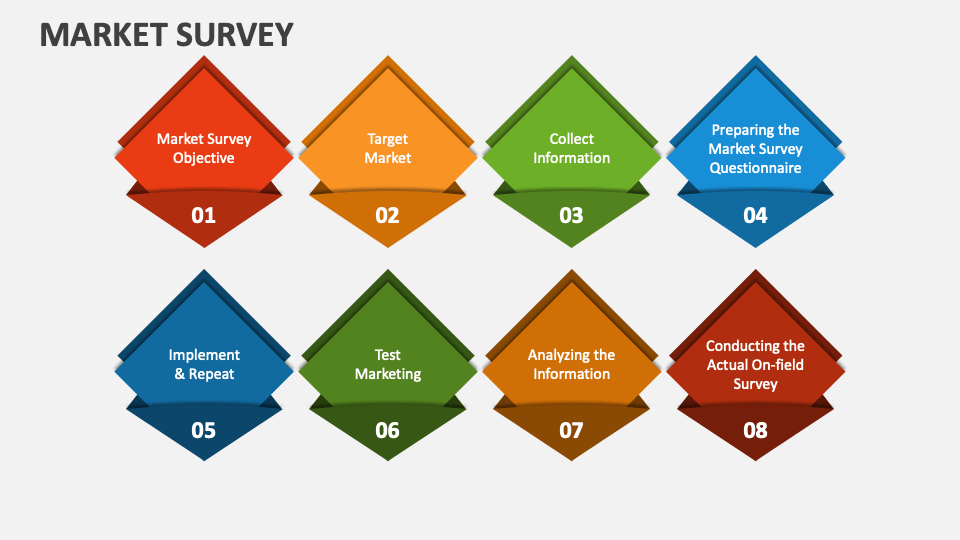 MARKET SURVEY

Market Survey Objective
01

Target Market
02

Collect Information
03

Preparing the Market Survey Questionnaire
04

Implement & Repeat
05

Test Marketing
06

Analyzing the Information
07

Conducting the Actual On-field Survey
08